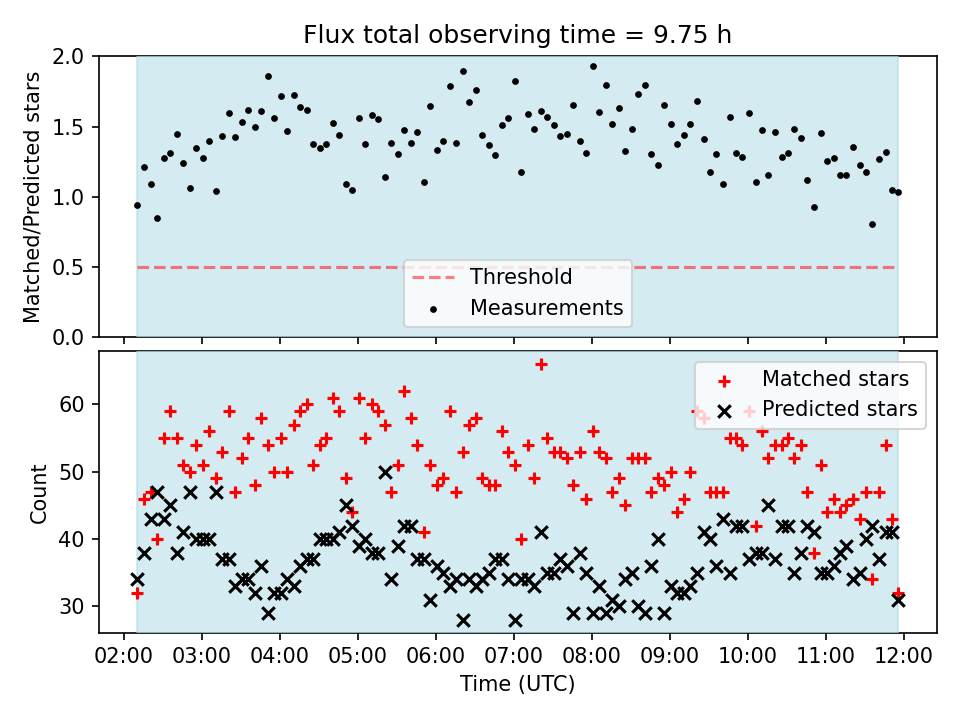 Flux total observing time = 9.75 h

Matched/Predicted stars

2.0
1.5
1.0
0.5
0.0

Threshold
Measurements

Count

60
50
40
30

Matched stars
Predicted stars

02:00 03:00 04:00 05:00 06:00 07:00 08:00 09:00 10:00 11:00 12:00

Time (UTC)